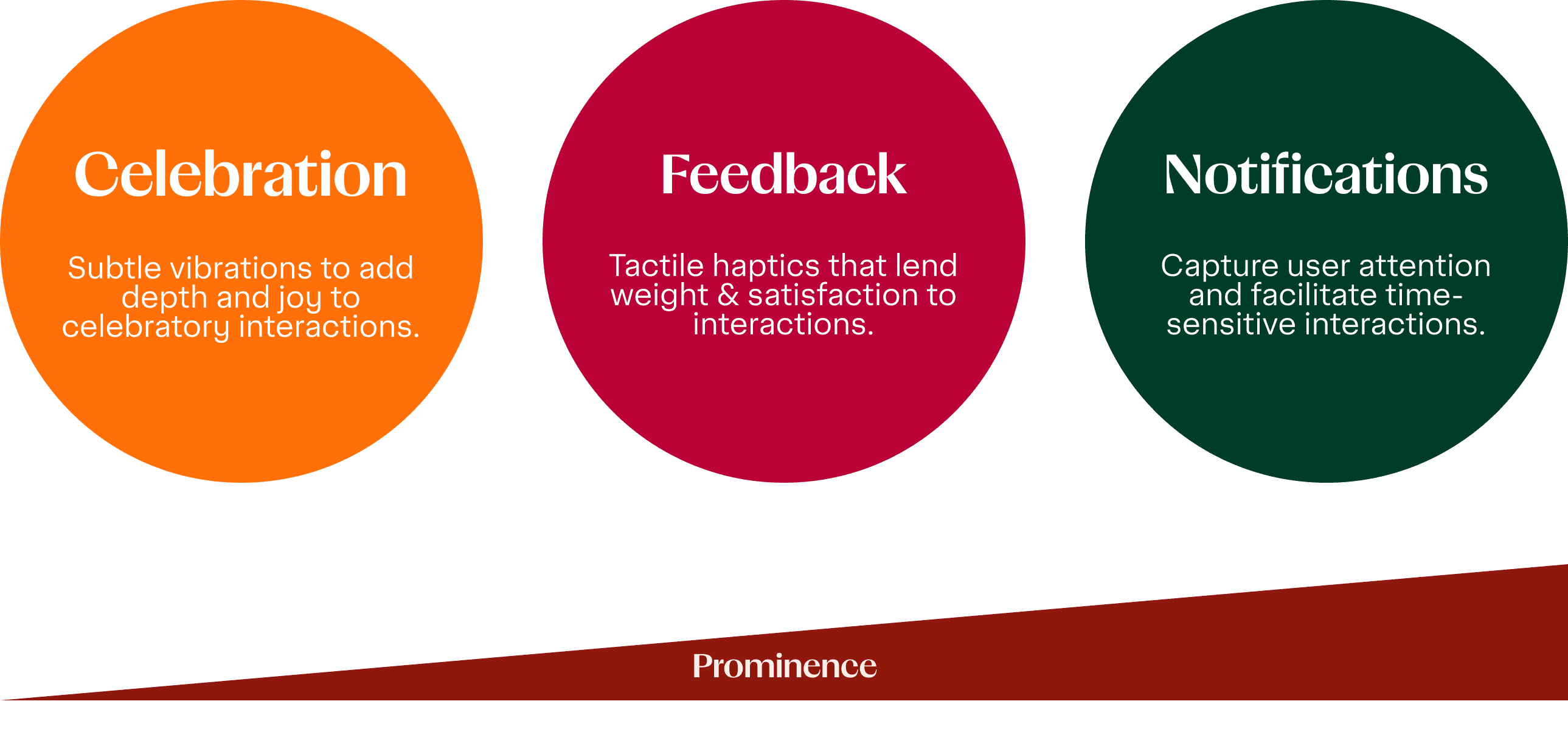 Celebration

Subtle vibrations to add depth and joy to celebratory interactions.

Feedback

Tactile haptics that lend weight & satisfaction to interactions.

Notifications

Capture user attention and facilitate time-sensitive interactions.

Prominence